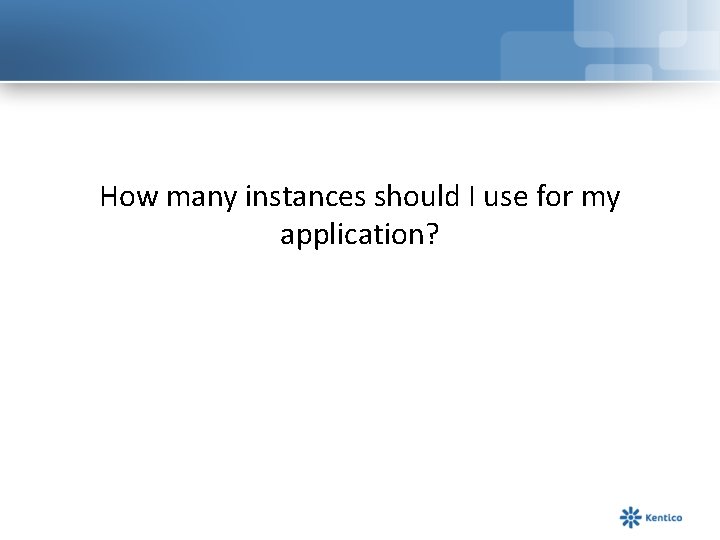 How many instances should I use for my application?

Kentico